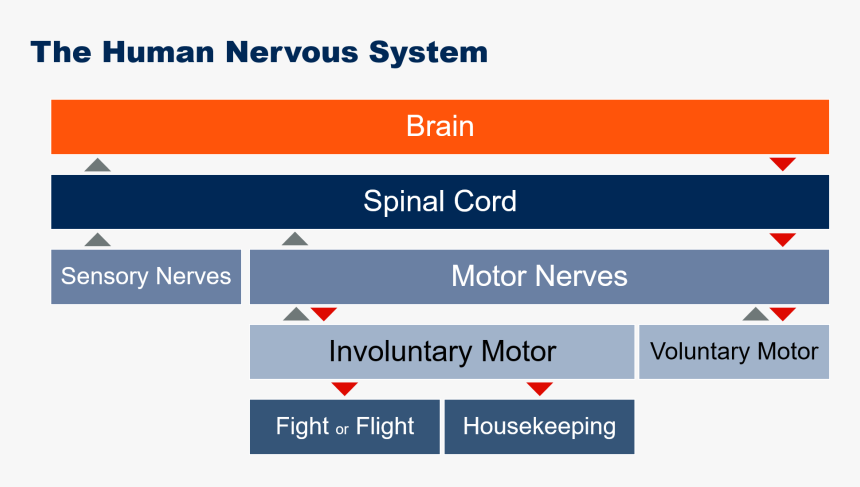 The Human Nervous System

Brain

Spinal Cord

Sensory Nerves

Motor Nerves

Involuntary Motor

Voluntary Motor

Fight or Flight

Housekeeping